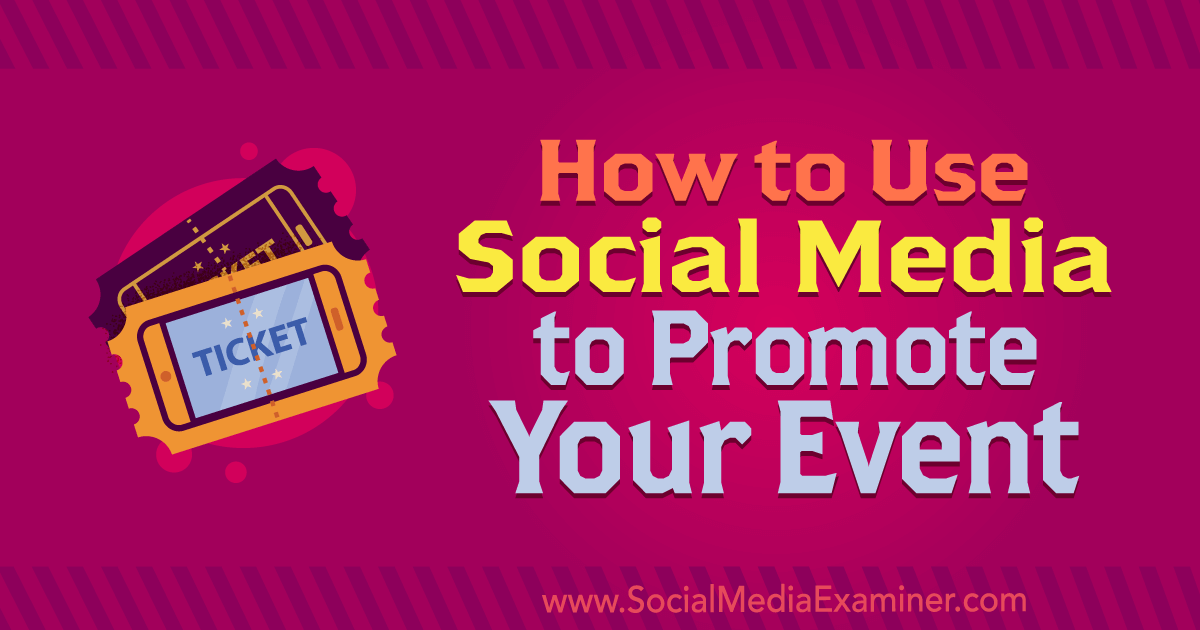 TICKET

TICKET

How to Use Social Media to Promote Your Event

www.SocialMediaExaminer.com